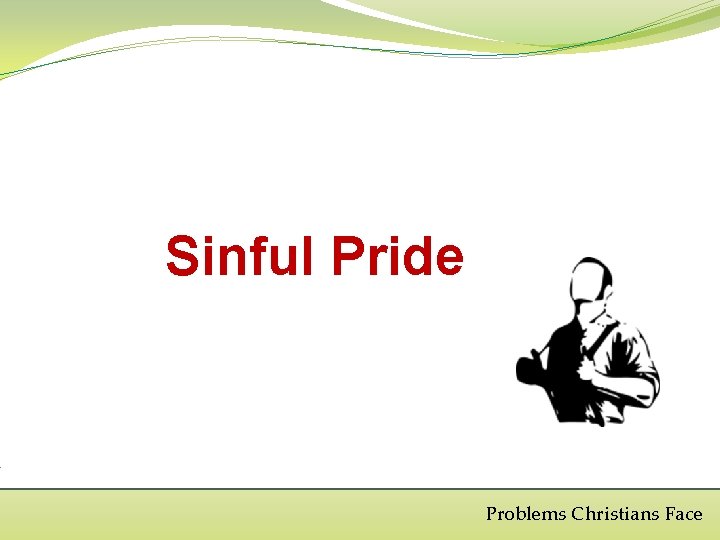 Sinful Pride

Problems Christians Face